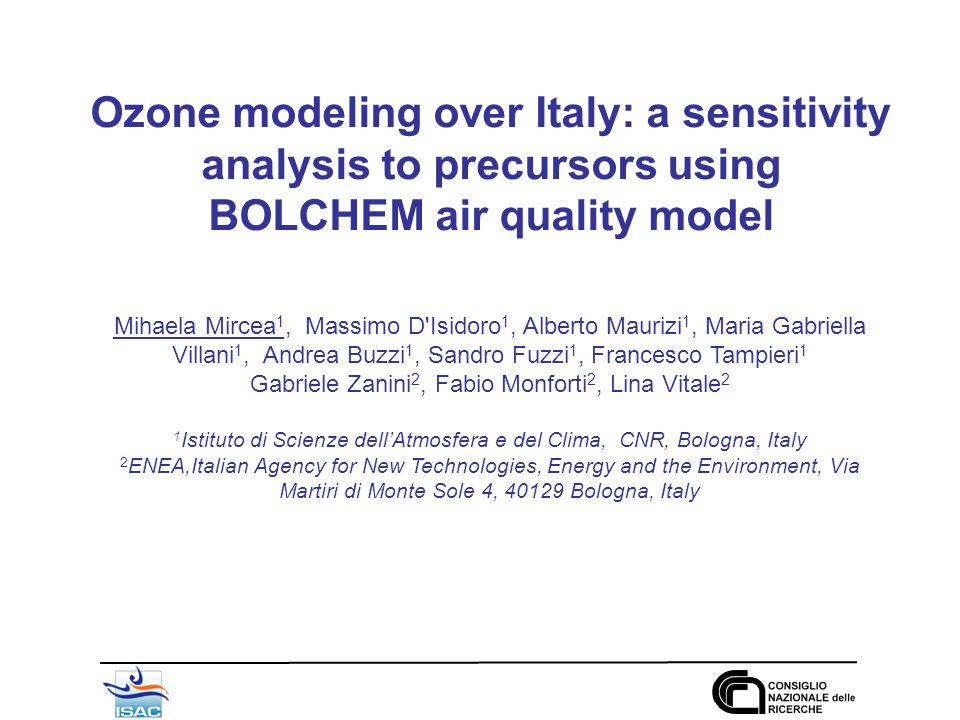 Ozone modeling over Italy: a sensitivity analysis to precursors using BOLCHEM air quality model

Mihaela Mircea$^1$, Massimo D'Isidoro$^1$, Alberto Maurizi$^1$, Maria Gabriella Villani$^1$, Andrea Buzzi$^1$, Sandro Fuzzi$^1$, Francesco Tampieri$^1$ Gabriele Zanini$^2$, Fabio Monforti$^2$, Lina Vitale$^2$

$^1$Istituto di Scienze dell'Atmosfera e del Clima, CNR, Bologna, Italy
$^2$ENEA,Italian Agency for New Technologies, Energy and the Environment, Via Martiri di Monte Sole 4, 40129 Bologna, Italy

ISAC

CONSIGLIO NAZIONALE delle RICERCHE